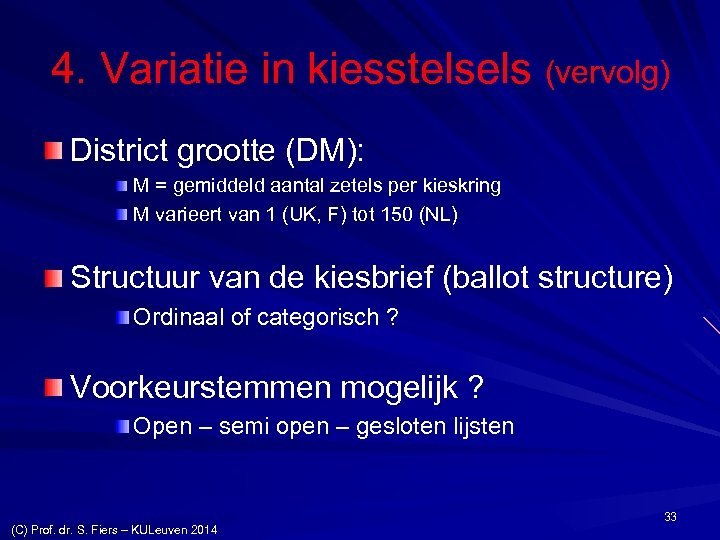 4. Variatie in kiesstelsels (vervolg)

District grootte (DM):

M = gemiddeld aantal zetels per kieskring

M varieert van 1 (UK, F) tot 150 (NL)

Structuur van de kiesbrief (ballot structure)

Ordinaal of categorisch ?

Voorkeurstemmen mogelijk ?

Open – semi open – gesloten lijsten

33

(C) Prof. dr. S. Fiers – KULeuven 2014